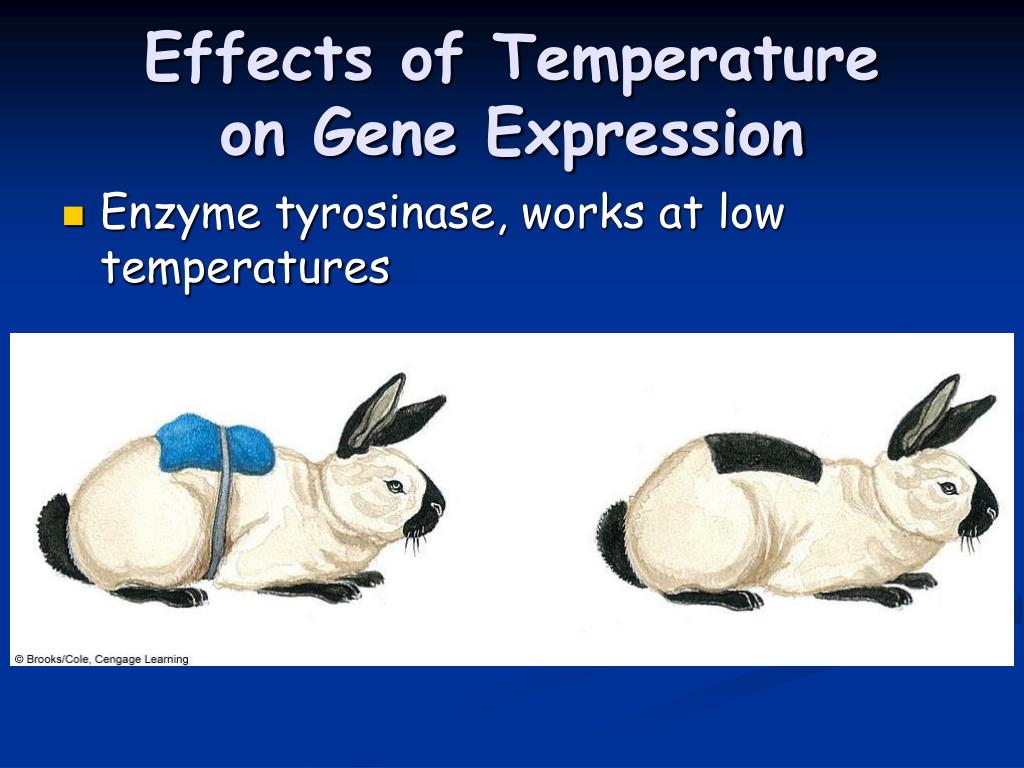 Effects of Temperature on Gene Expression

Enzyme tyrosinase, works at low temperatures

© Brooks/Cole, Cengage Learning